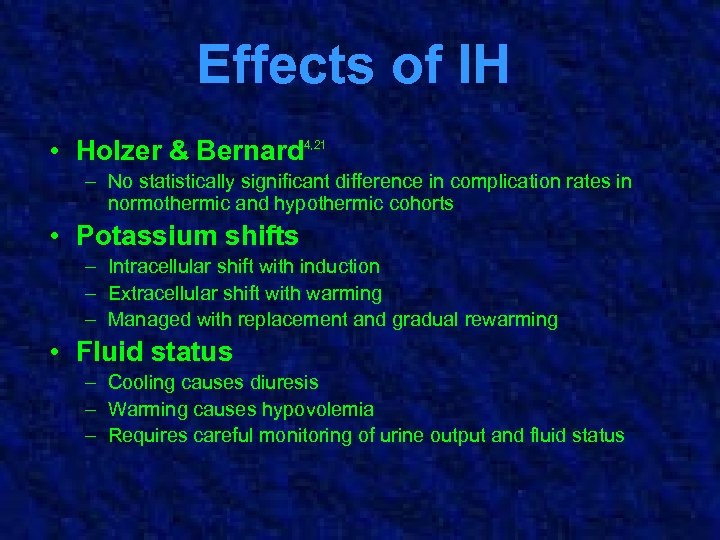 Effects of IH

• Holzer & Bernard$^{4,21}$
– No statistically significant difference in complication rates in normothermic and hypothermic cohorts

• Potassium shifts
– Intracellular shift with induction
– Extracellular shift with warming
– Managed with replacement and gradual rewarming

• Fluid status
– Cooling causes diuresis
– Warming causes hypovolemia
– Requires careful monitoring of urine output and fluid status